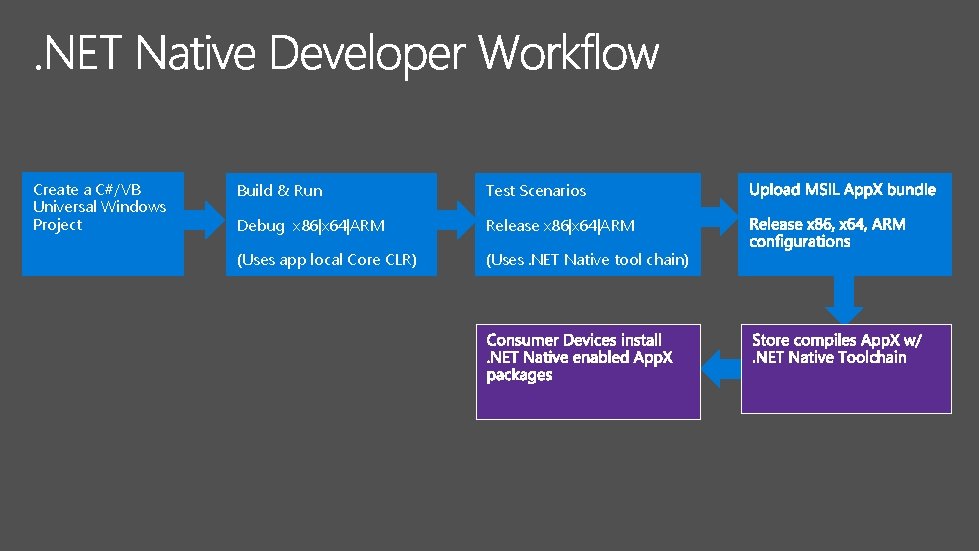 .NET Native Developer Workflow

Create a C#/VB Universal Windows Project

Build & Run

Debug x86|x64|ARM

(Uses app local Core CLR)

Test Scenarios

Release x86|x64|ARM

(Uses .NET Native tool chain)

Upload MSIL AppX bundle

Release x86, x64, ARM configurations

Store compiles AppX w/ .NET Native Toolchain

Consumer Devices install .NET Native enabled AppX packages